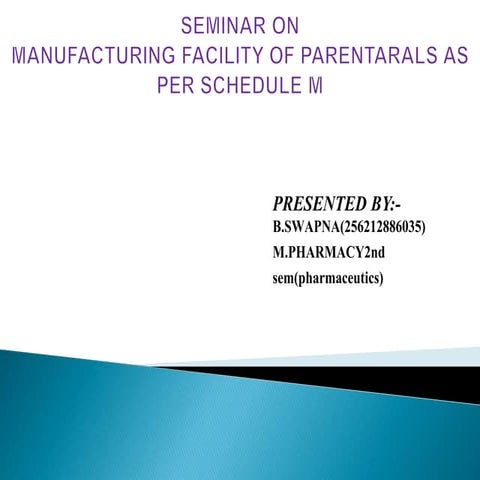 SEMINAR ON
MANUFACTURING FACILITY OF PARENTARALS AS PER SCHEDULE M

PRESENTED BY:-
B.SWAPNA(256212886035)
M.PHARMACY2nd sem(pharmaceutics)